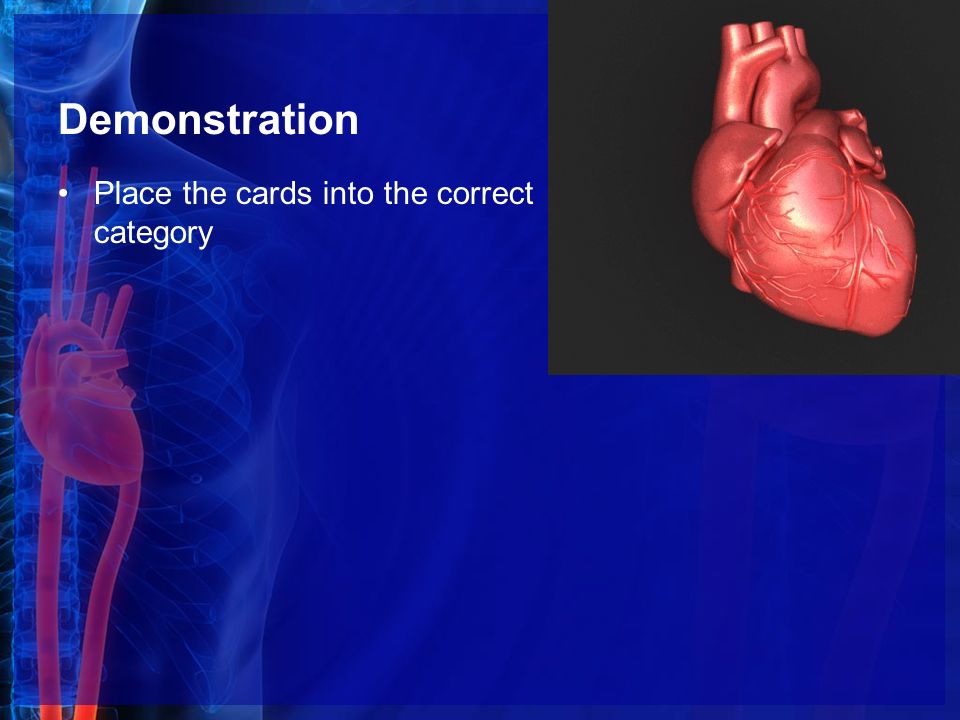 Demonstration

• Place the cards into the correct category